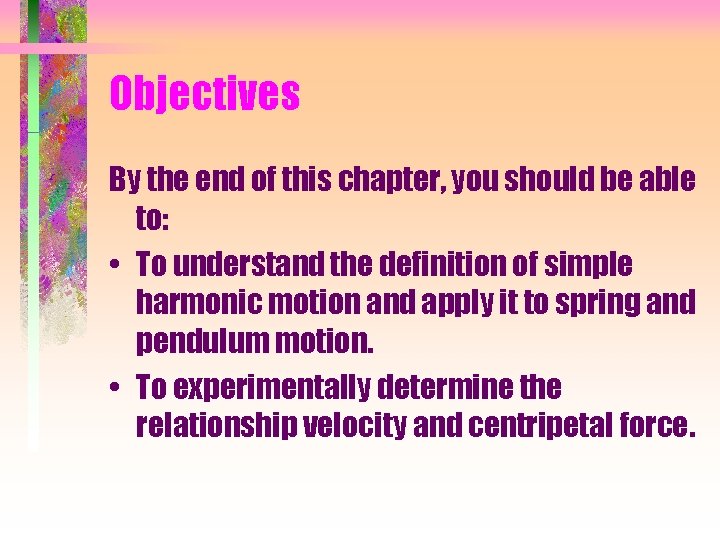 Objectives

By the end of this chapter, you should be able to:

• To understand the definition of simple harmonic motion and apply it to spring and pendulum motion.

• To experimentally determine the relationship velocity and centripetal force.